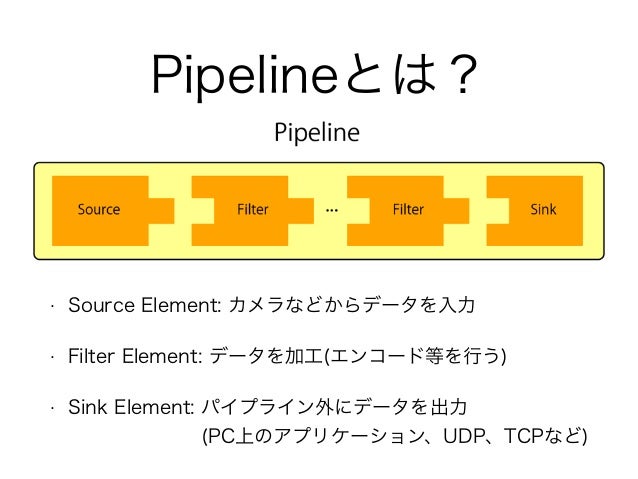 Pipelineとは？

Pipeline

Source

Filter

…

Filter

Sink

· Source Element: カメラなどからデータを入力

· Filter Element: データを加工(エンコード等を行う)

· Sink Element: パイプライン外にデータを出力 (PC上のアプリケーション、UDP、TCPなど)